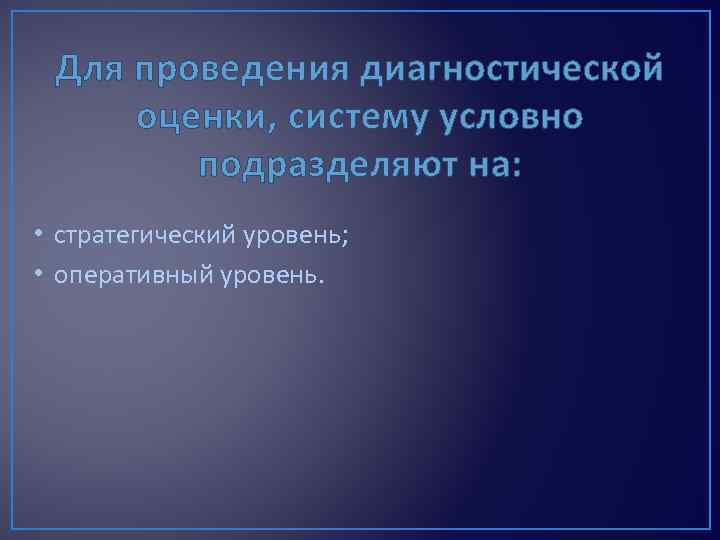 Для проведения диагностической оценки, систему условно подразделяют на:

• стратегический уровень;
• оперативный уровень.